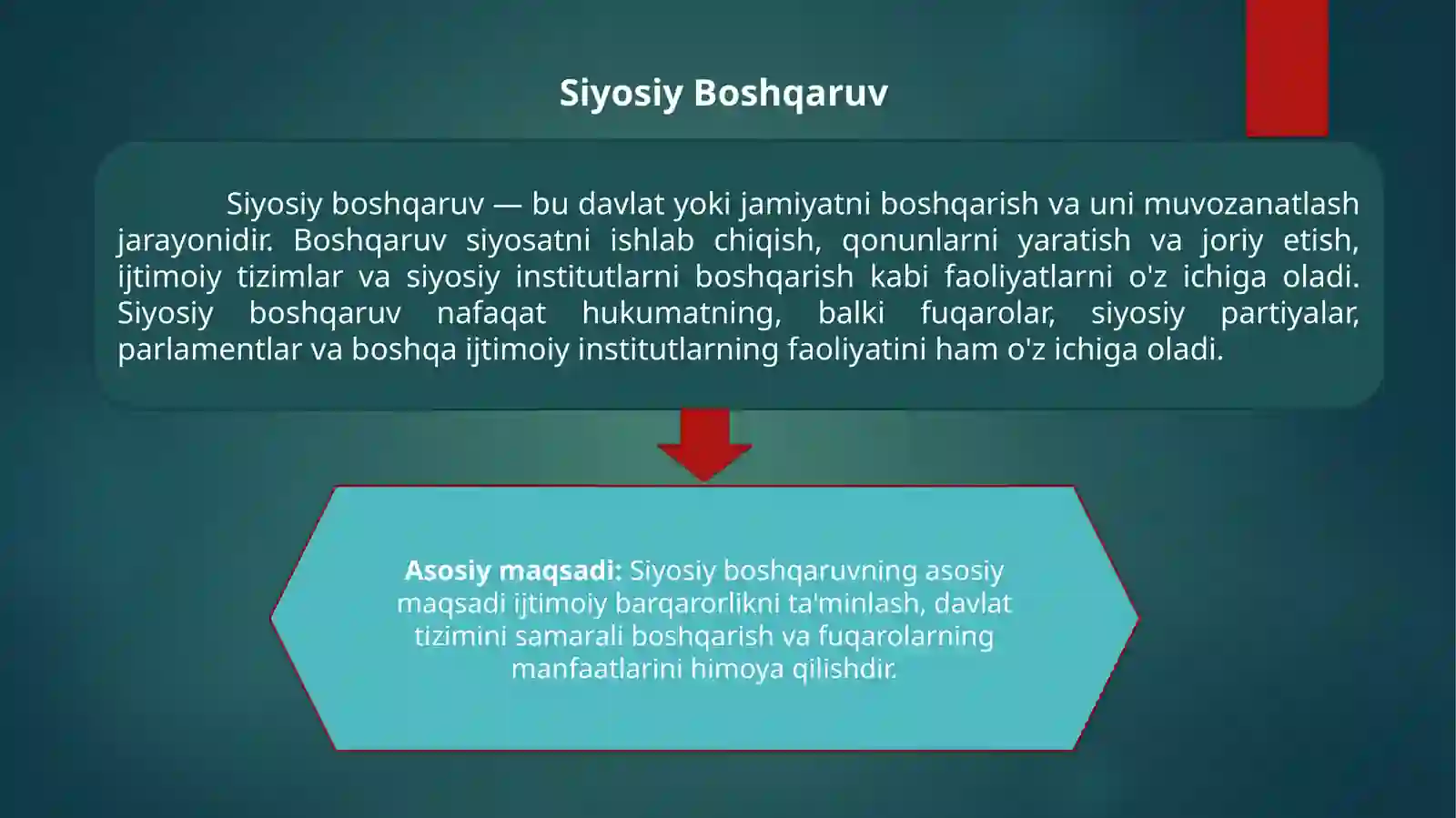 Siyosiy Boshqaruv

Siyosiy boshqaruv — bu davlat yoki jamiyatni boshqarish va uni muvozanatlash jarayonidir. Boshqaruv siyosatni ishlab chiqish, qonunlarni yaratish va joriy etish, ijtimoiy tizimlar va siyosiy institutlarni boshqarish kabi faoliyatlarni o'z ichiga oladi. Siyosiy boshqaruv nafaqat hukumatning, balki fuqarolar, siyosiy partiyalar, parlamentlar va boshqa ijtimoiy institutlarning faoliyatini ham o'z ichiga oladi.

Asosiy maqsadi: Siyosiy boshqaruvning asosiy maqsadi ijtimoiy barqarorlikni ta'minlash, davlat tizimini samarali boshqarish va fuqarolarning manfaatlarini himoya qilishdir.